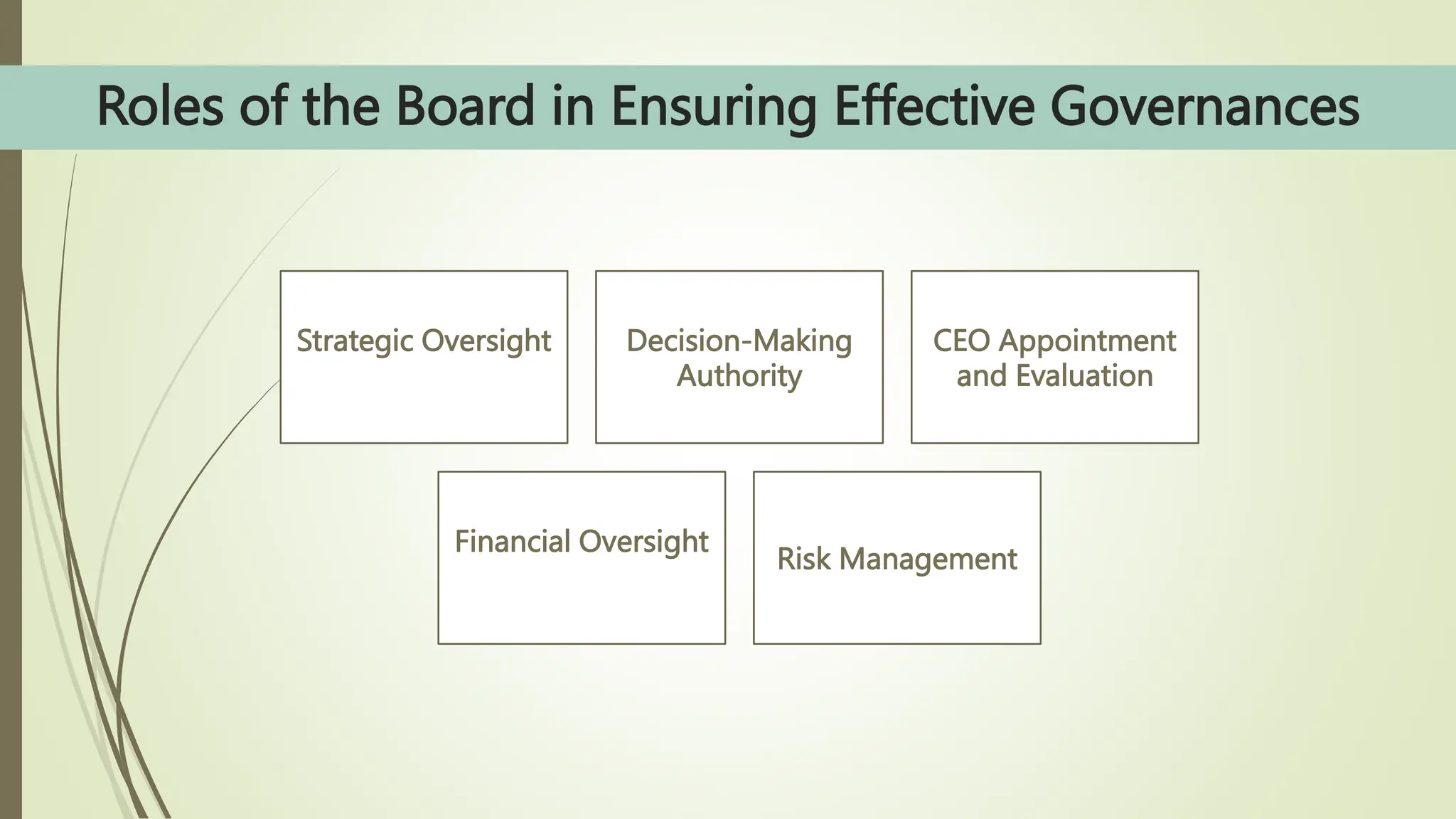 Roles of the Board in Ensuring Effective Governances

Strategic Oversight

Decision-Making Authority

CEO Appointment and Evaluation

Financial Oversight

Risk Management